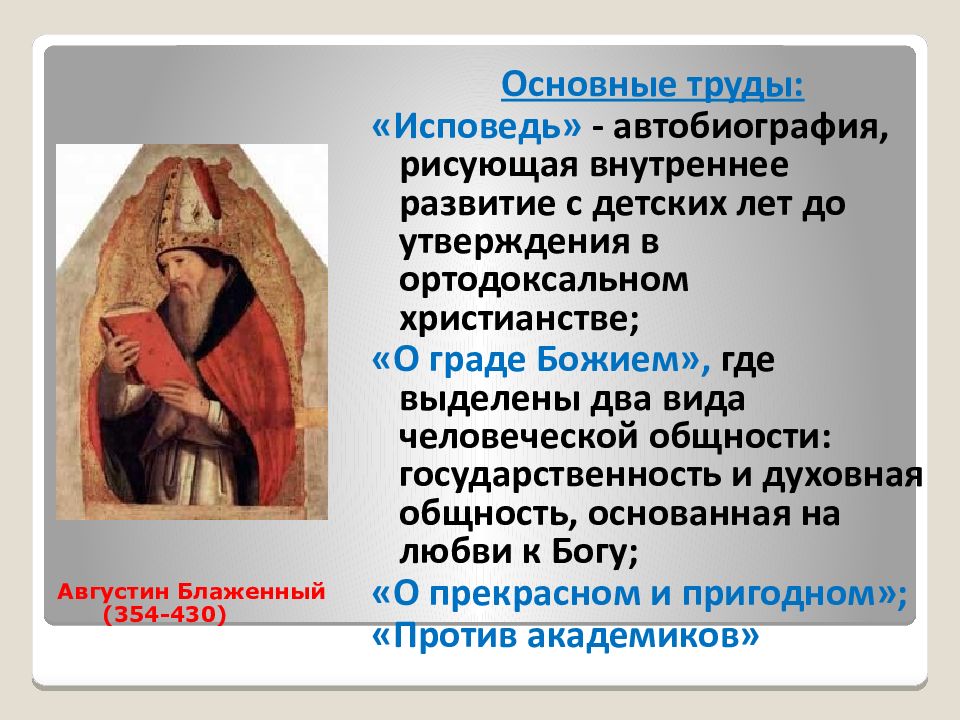 Основные труды:

«Исповедь» - автобиография, рисующая внутреннее развитие с детских лет до утверждения в ортодоксальном христианстве;

«О граде Божием», где выделены два вида человеческой общности: государственность и духовная общность, основанная на любви к Богу;

«О прекрасном и пригодном»;

«Против академиков»

Августин Блаженный (354-430)